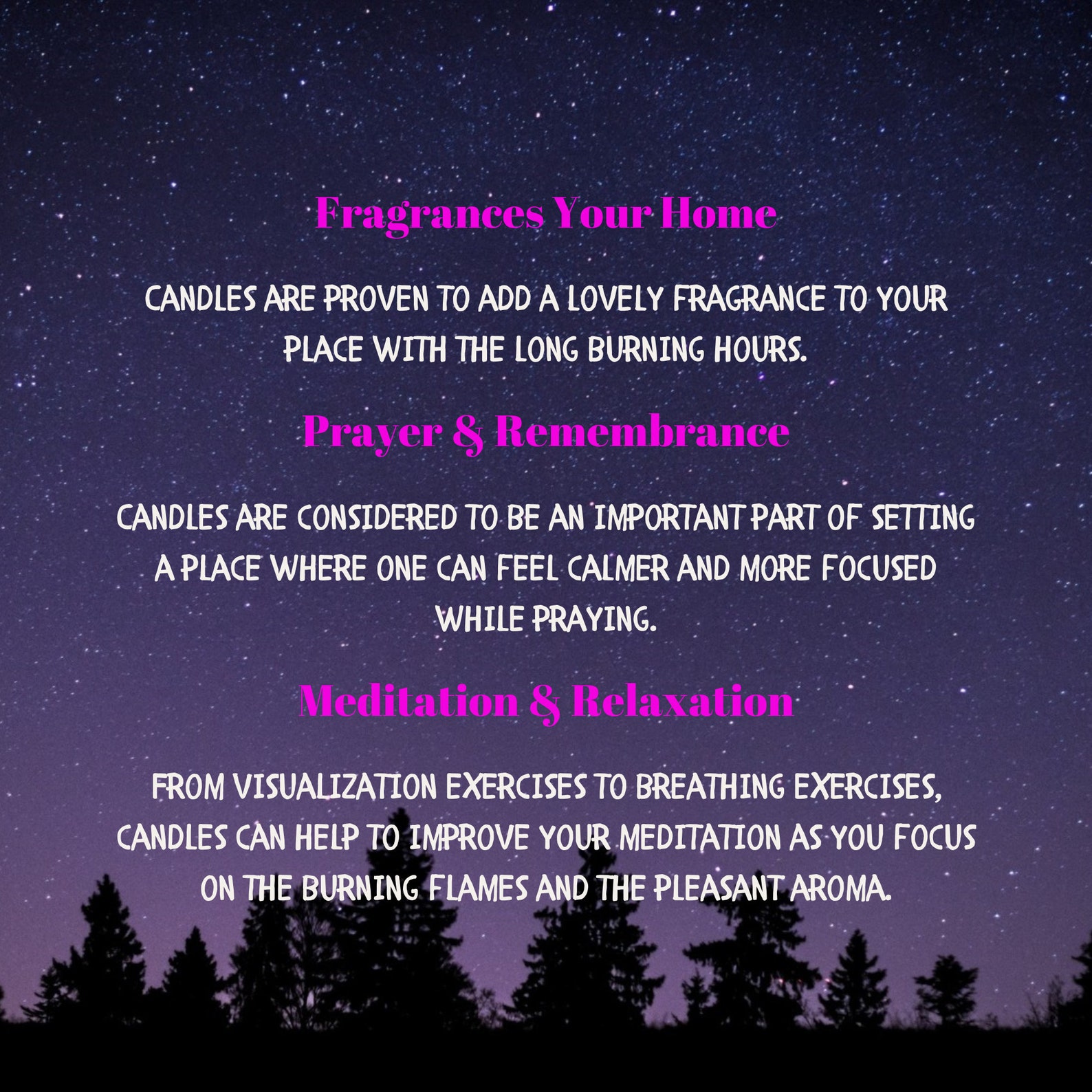 Fragrances Your Home

CANDLES ARE PROVEN TO ADD A LOVELY FRAGRANCE TO YOUR PLACE WITH THE LONG BURNING HOURS.

Prayer & Remembrance

CANDLES ARE CONSIDERED TO BE AN IMPORTANT PART OF SETTING A PLACE WHERE ONE CAN FEEL CALMER AND MORE FOCUSED WHILE PRAYING.

Meditation & Relaxation

FROM VISUALIZATION EXERCISES TO BREATHING EXERCISES, CANDLES CAN HELP TO IMPROVE YOUR MEDITATION AS YOU FOCUS ON THE BURNING FLAMES AND THE PLEASANT AROMA.